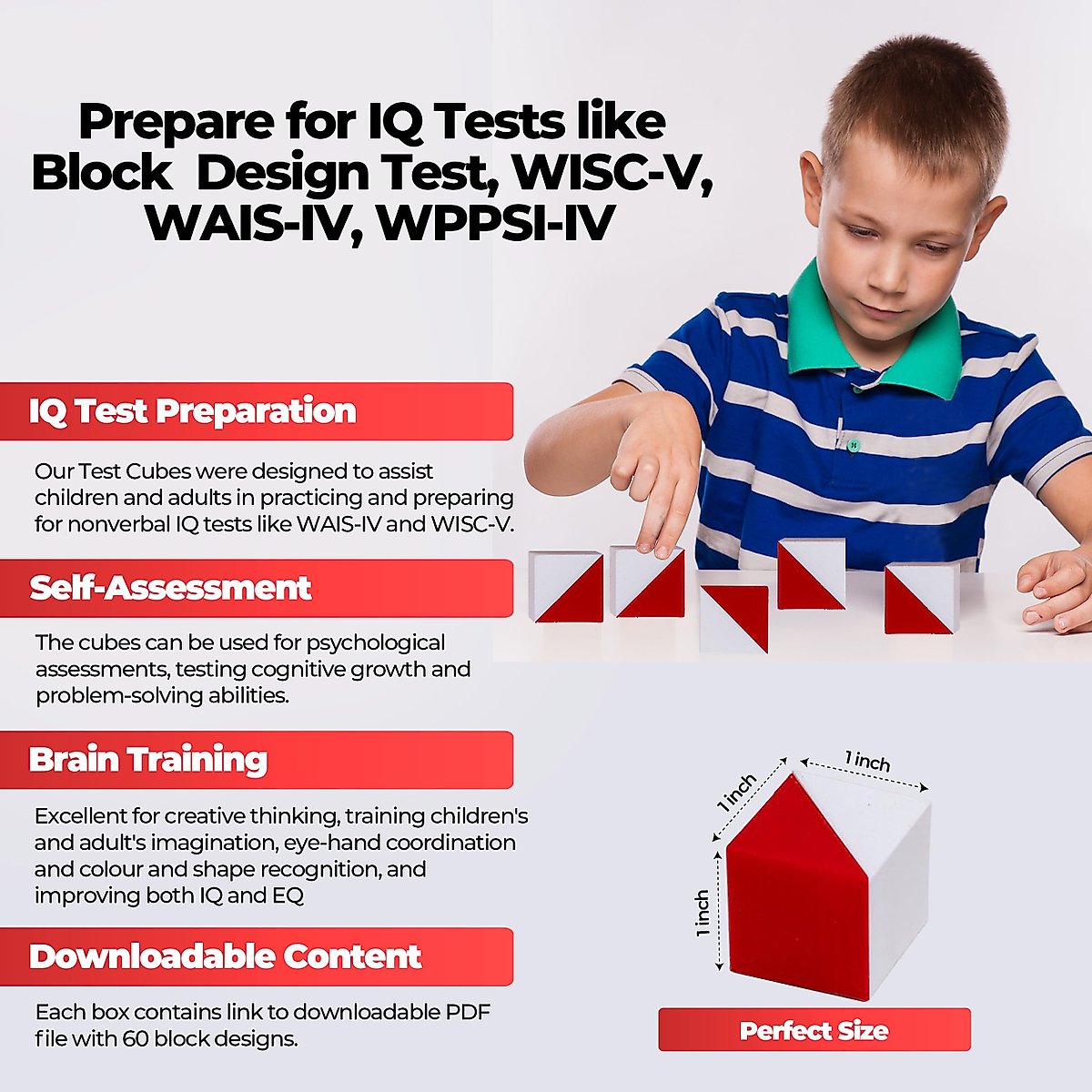 Prepare for IQ Tests like Block  Design Test, WISC-V, WAIS-IV, WPPSI-IV

IQ Test Preparation

Our Test Cubes were designed to assist children and adults in practicing and preparing for nonverbal IQ tests like WAIS-IV and WISC-V.

Self-Assessment

The cubes can be used for psychological assessments, testing cognitive growth and problem-solving abilities.

Brain Training

Excellent for creative thinking, training children's and adult's imagination, eye-hand coordination and colour and shape recognition, and improving both IQ and EQ

Downloadable Content

Each box contains link to downloadable PDF file with 60 block designs.

1 inch
1 inch
1 inch

Perfect Size